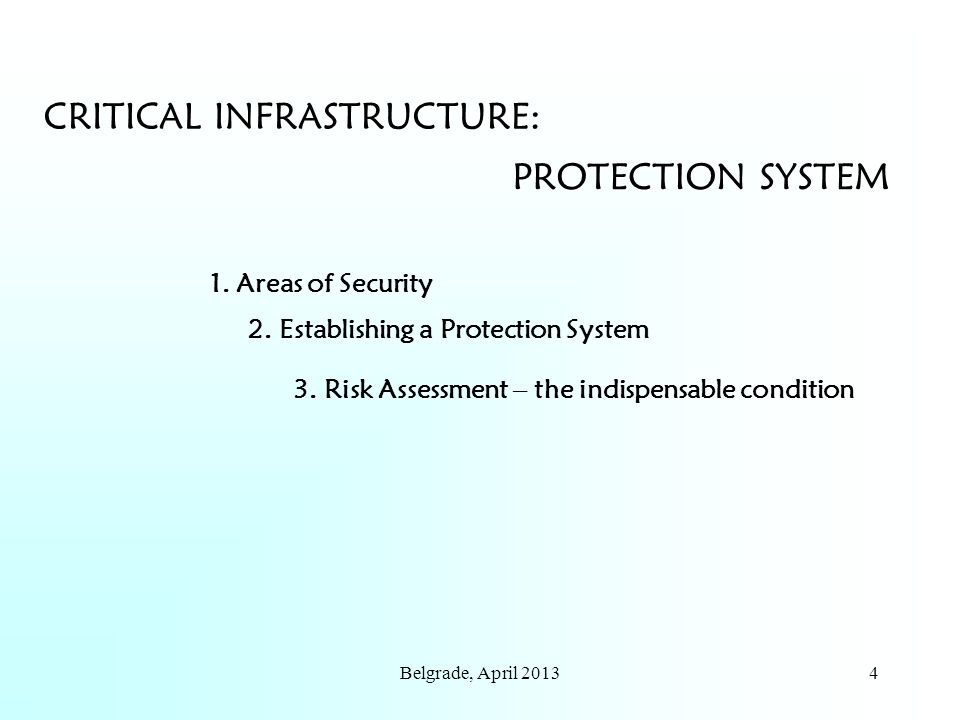 CRITICAL INFRASTRUCTURE:

PROTECTION SYSTEM

1. Areas of Security

2. Establishing a Protection System

3. Risk Assessment – the indispensable condition

Belgrade, April 2013

4